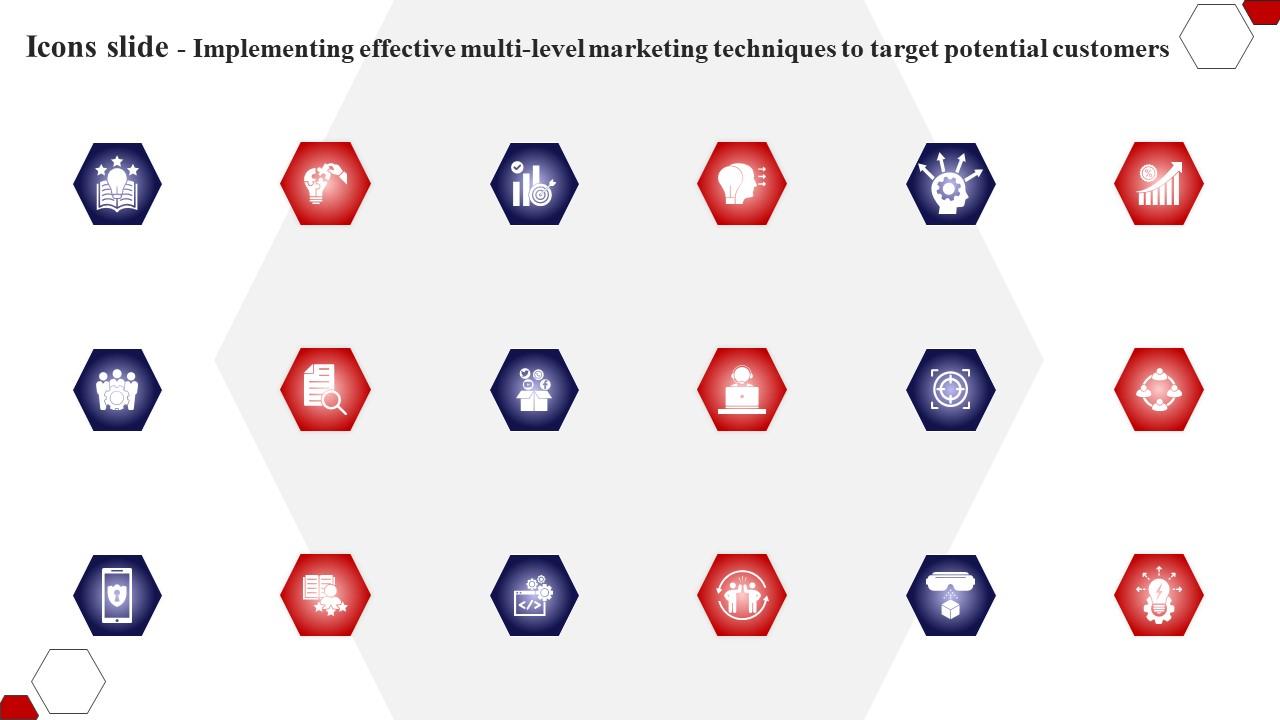 Icons slide - Implementing effective multi-level marketing techniques to target potential customers